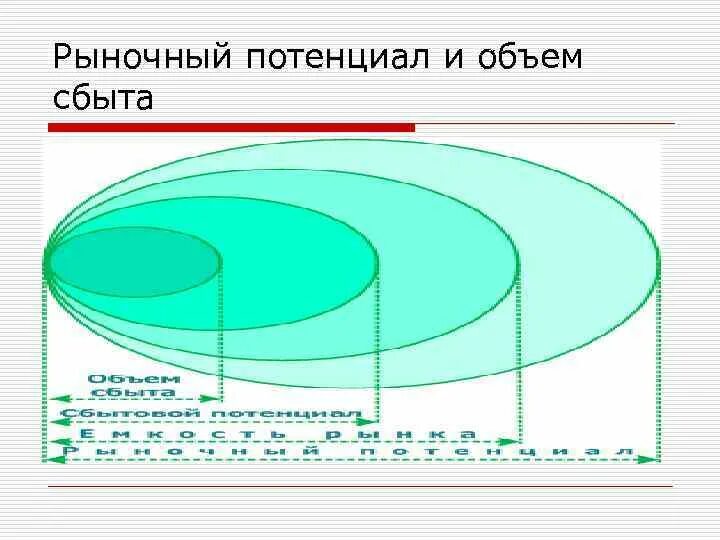 Рыночный потенциал и объем сбыта

Объем сбыта
Сбытовой потенциал
Емкость рынка
Рыночный потенциал